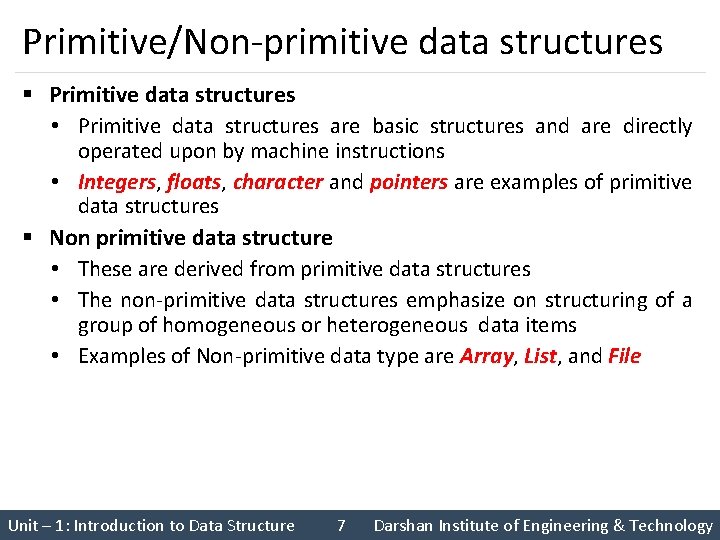 Primitive/Non-primitive data structures

▪ Primitive data structures

• Primitive data structures are basic structures and are directly operated upon by machine instructions

• Integers, floats, character and pointers are examples of primitive data structures

▪ Non primitive data structure

• These are derived from primitive data structures

• The non-primitive data structures emphasize on structuring of a group of homogeneous or heterogeneous data items

• Examples of Non-primitive data type are Array, List, and File

Unit – 1: Introduction to Data Structure 7 Darshan Institute of Engineering & Technology